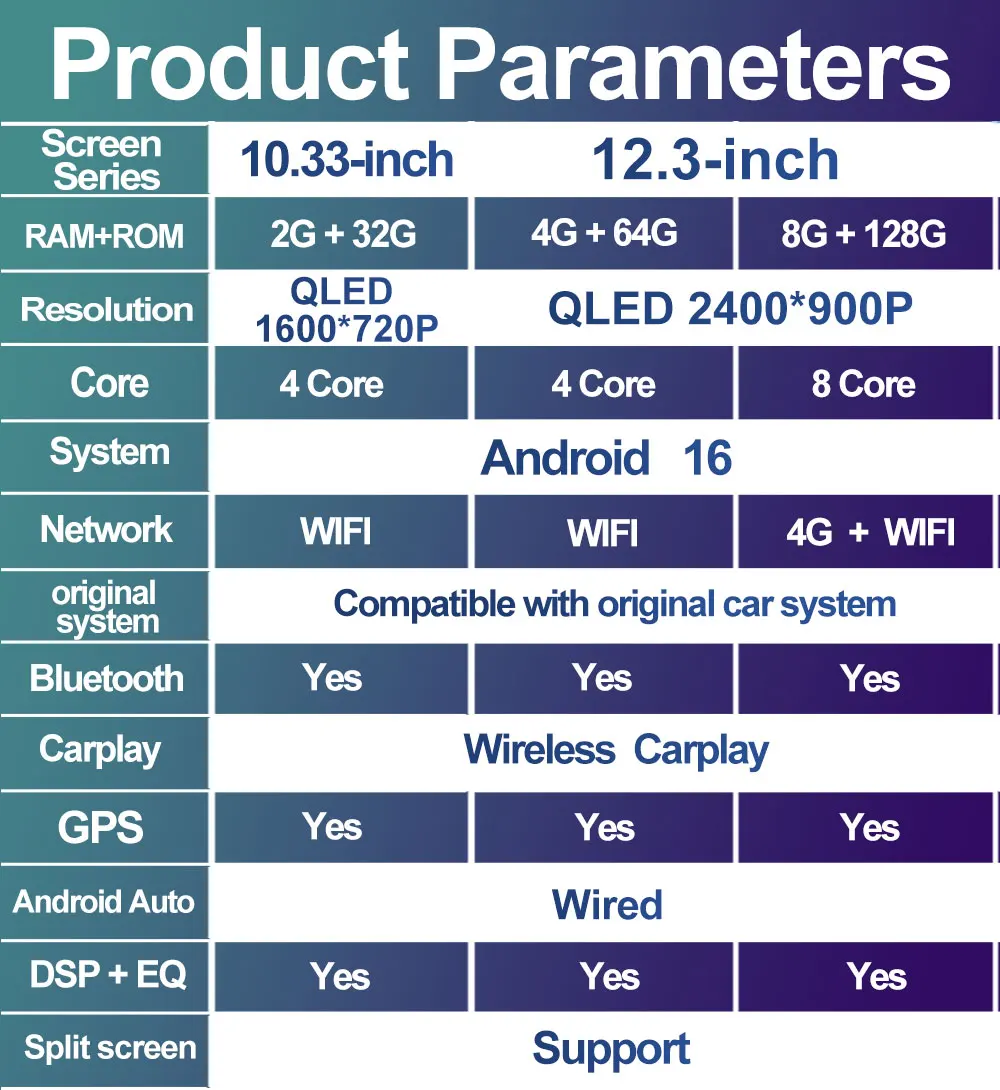 Product Parameters

| Screen Series | 10.33-inch | 12.3-inch | |
|---|---|---|---|
| RAM+ROM | 2G + 32G | 4G + 64G | 8G + 128G |
| Resolution | QLED 1600*720P | QLED 2400*900P | |
| Core | 4 Core | 4 Core | 8 Core |
| System | Android 16 | | |
| Network | WIFI | WIFI | 4G + WIFI |
| original system | Compatible with original car system | | |
| Bluetooth | Yes | Yes | Yes |
| Carplay | Wireless Carplay | | |
| GPS | Yes | Yes | Yes |
| Android Auto | Wired | | |
| DSP + EQ | Yes | Yes | Yes |
| Split screen | Support | | |